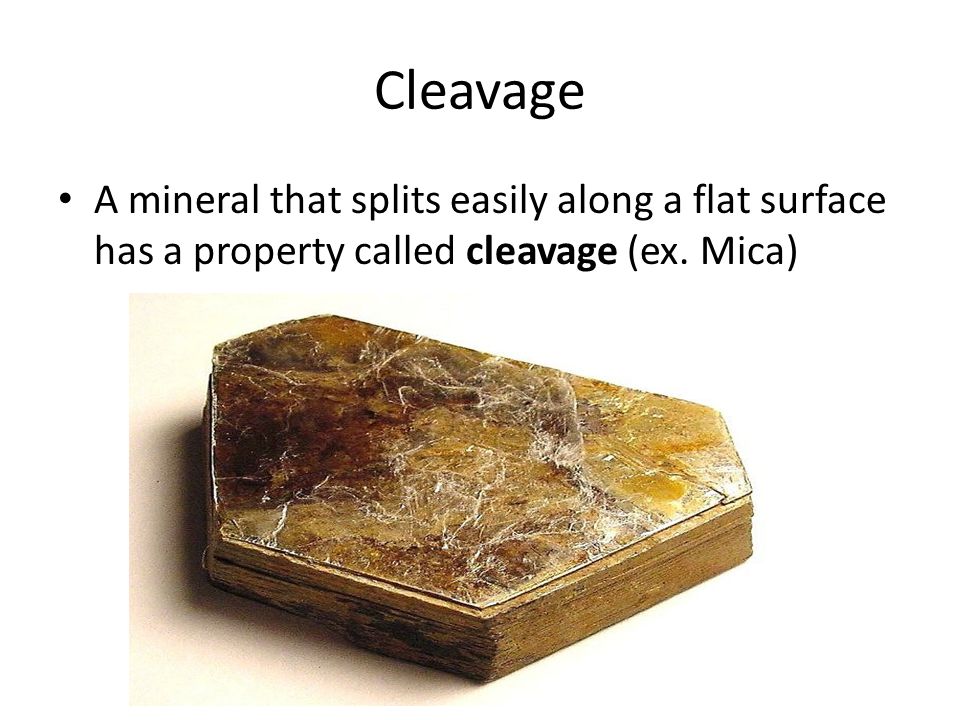 Cleavage

• A mineral that splits easily along a flat surface has a property called **cleavage** (ex. Mica)